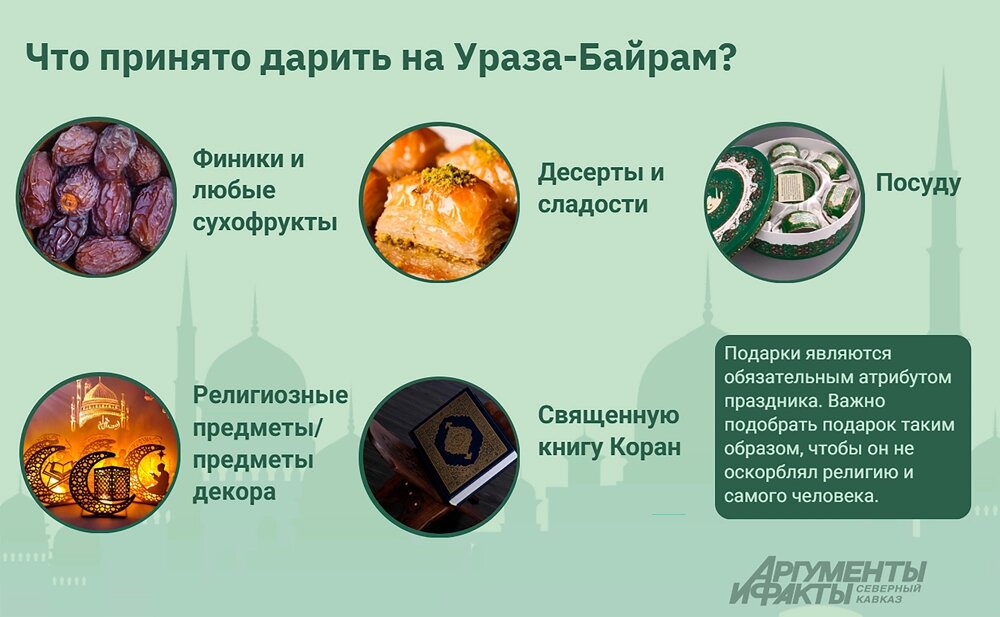 Что принято дарить на Ураза-Байрам?

Финики и любые сухофрукты

Десерты и сладости

Посуду

Религиозные предметы/ предметы декора

Священную книгу Коран

Подарки являются обязательным атрибутом праздника. Важно подобрать подарок таким образом, чтобы он не оскорблял религию и самого человека.

АРГУМЕНТЫ И ФАКТЫ СЕВЕРНЫЙ КАВКАЗ